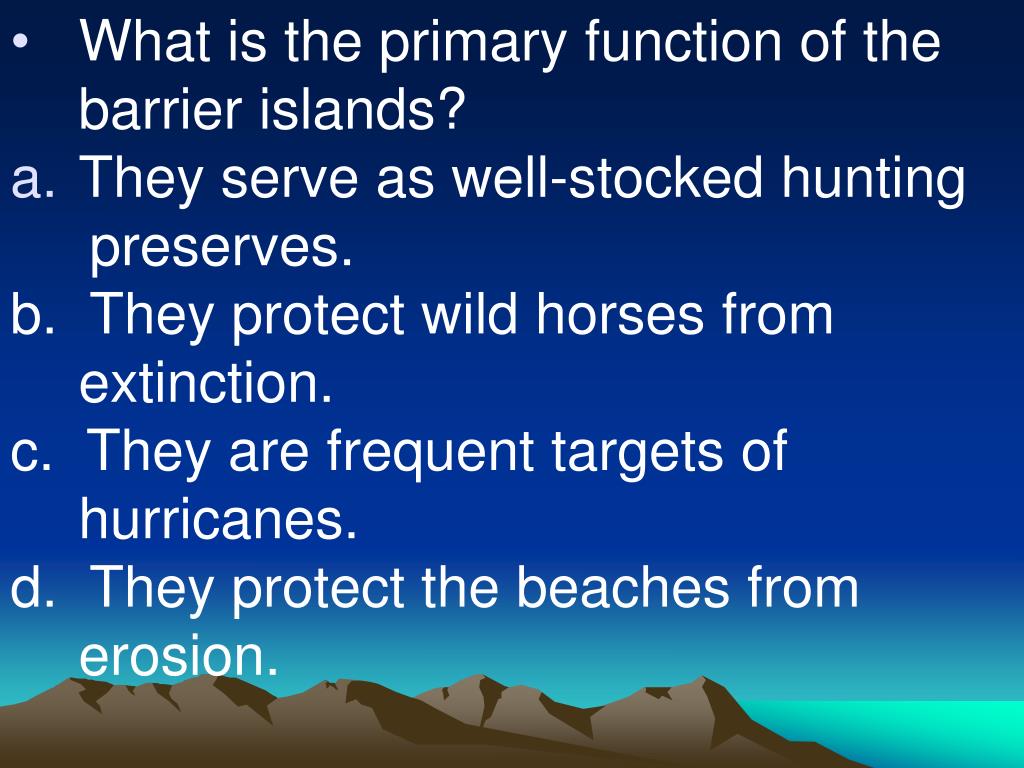 • What is the primary function of the barrier islands?

a. They serve as well-stocked hunting preserves.

b. They protect wild horses from extinction.

c. They are frequent targets of hurricanes.

d. They protect the beaches from erosion.